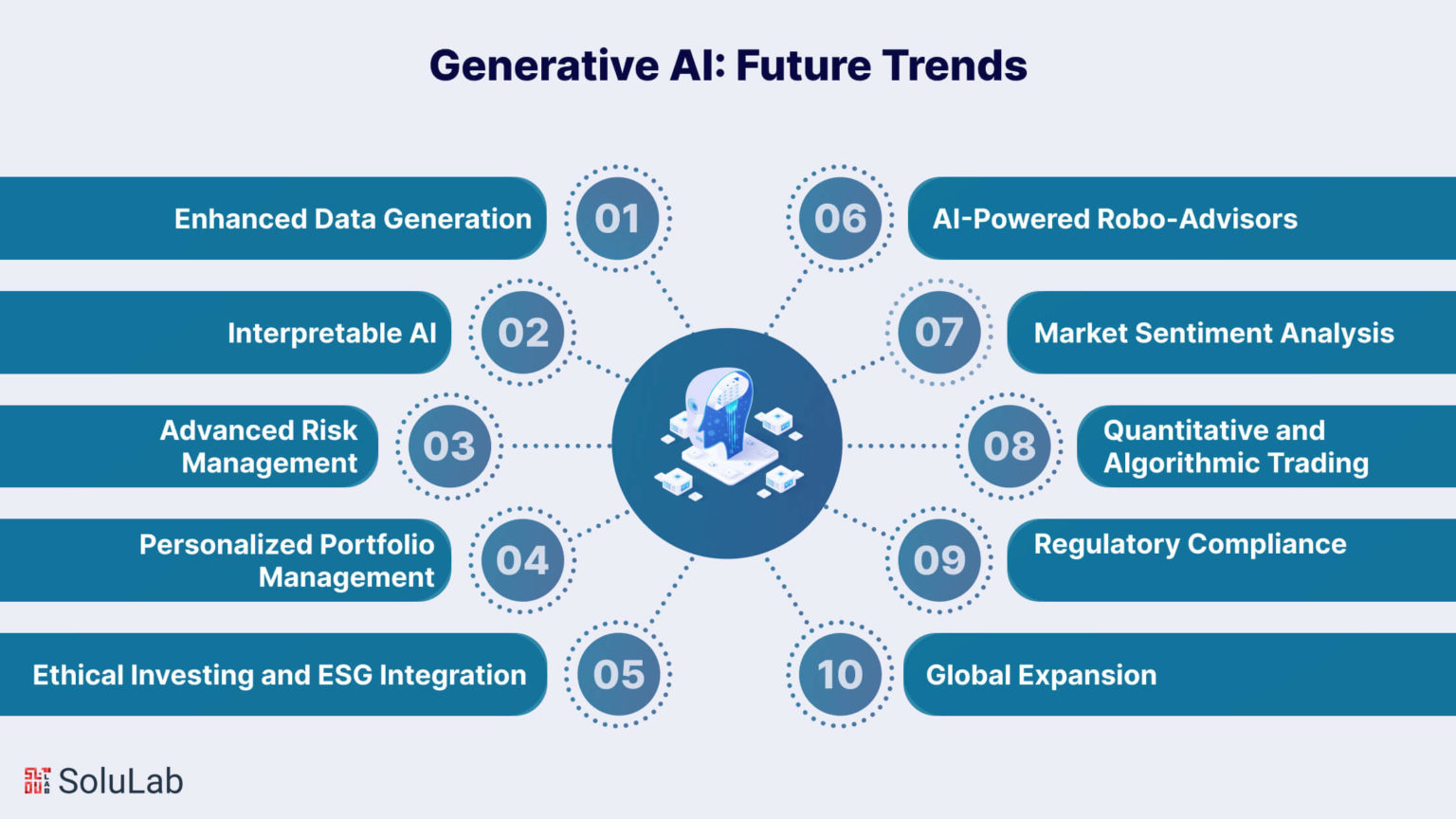 Generative AI: Future Trends

Enhanced Data Generation 01

Interpretable AI 02

Advanced Risk Management 03

Personalized Portfolio Management 04

Ethical Investing and ESG Integration 05

06 AI-Powered Robo-Advisors

07 Market Sentiment Analysis

08 Quantitative and Algorithmic Trading

09 Regulatory Compliance

10 Global Expansion

SoluLab